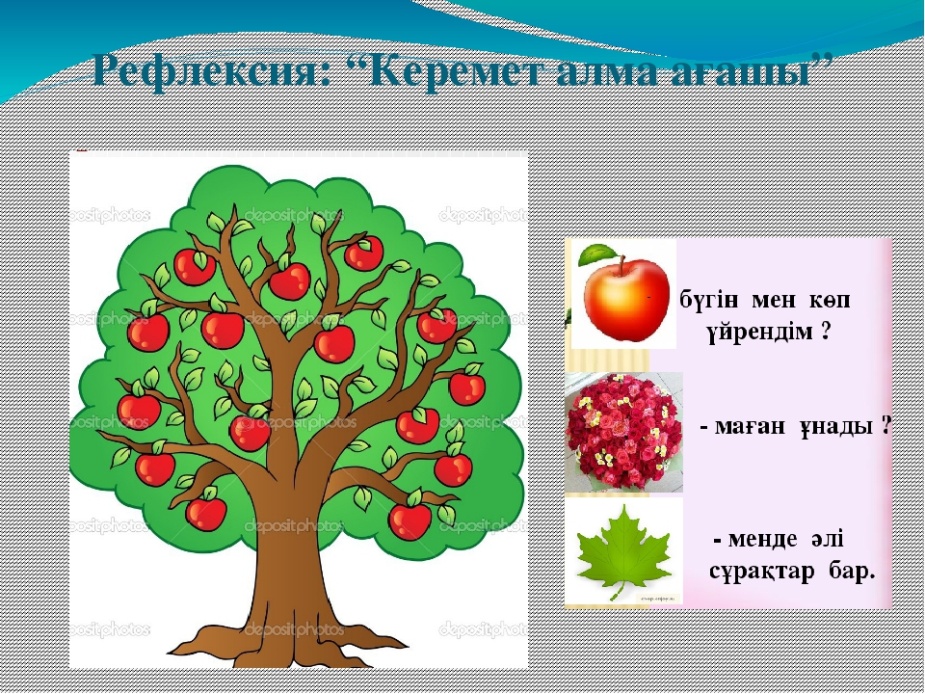 Рефлексия: “Керемет алма ағашы”

depositphotos

- бүгін мен көп үйрендім ?

- маған ұнады ?

- менде әлі сұрақтар бар.